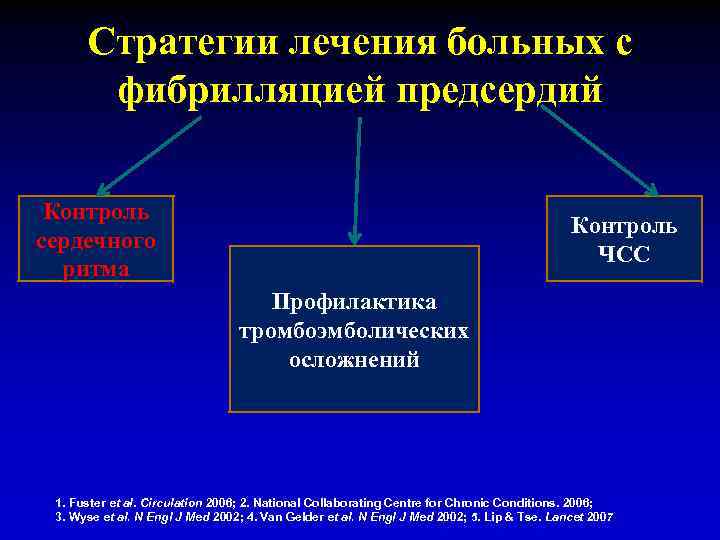 Стратегии лечения больных с фибрилляцией предсердий

Контроль сердечного ритма

Профилактика тромбоэмболических осложнений

Контроль ЧСС

1. Fuster et al. Circulation 2006; 2. National Collaborating Centre for Chronic Conditions. 2006;
3. Wyse et al. N Engl J Med 2002; 4. Van Gelder et al. N Engl J Med 2002; 5. Lip & Tse. Lancet 2007